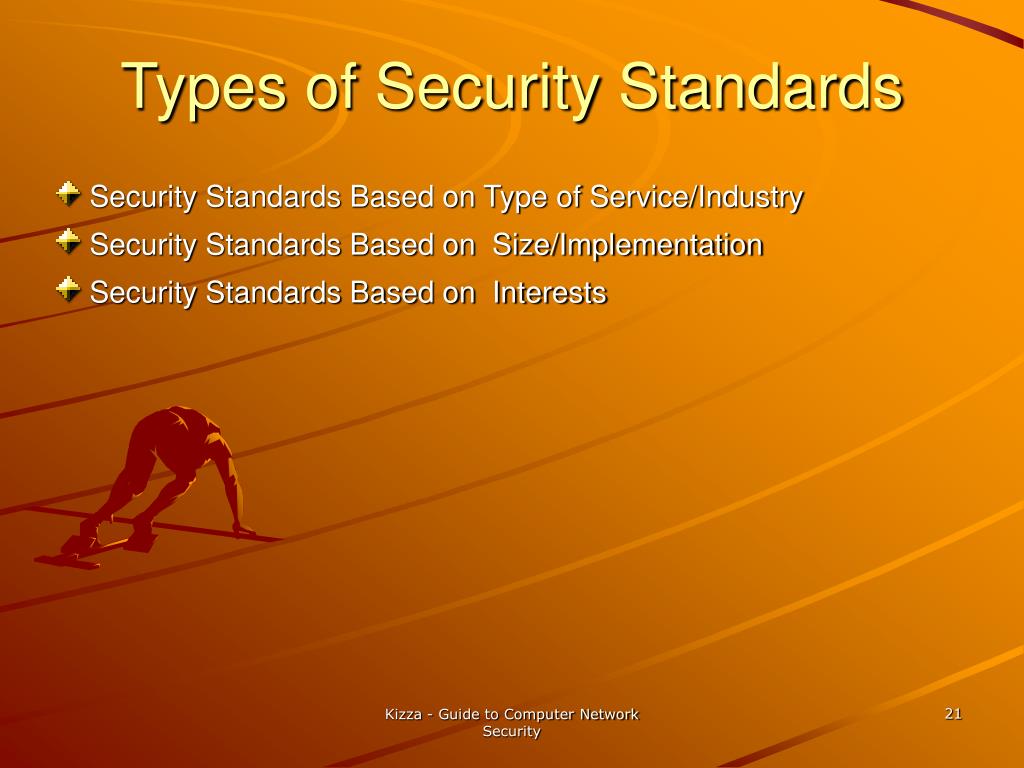 Types of Security Standards

Security Standards Based on Type of Service/Industry

Security Standards Based on Size/Implementation

Security Standards Based on Interests

Kizza - Guide to Computer Network Security

21